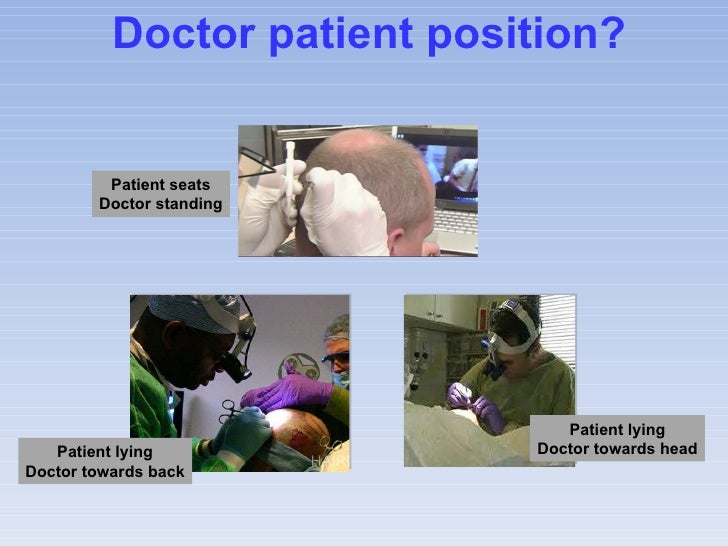 Doctor patient position?

Patient seats
Doctor standing

Patient lying
Doctor towards back

Patient lying
Doctor towards head